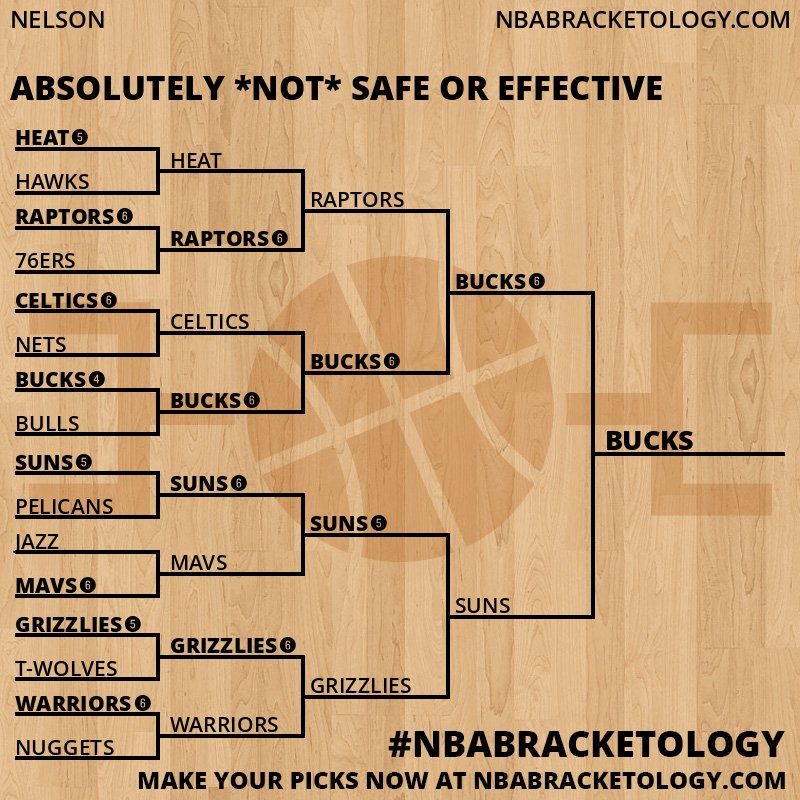 NELSON

NBABRACKETOLOGY.COM

ABSOLUTELY *NOT* SAFE OR EFFECTIVE

HEAT 5
HAWKS
RAPTORS 6
76ERS
CELTICS 6
NETS
BUCKS 4
BULLS
SUNS 5
PELICANS
JAZZ
MAVS 6
GRIZZLIES 5
T-WOLVES
WARRIORS 6
NUGGETS

HEAT
RAPTORS 6
CELTICS
BUCKS 6
SUNS 6
MAVS
GRIZZLIES 6
WARRIORS

RAPTORS
BUCKS 6
SUNS 5
GRIZZLIES

BUCKS 6
SUNS

BUCKS

#NBABRACKETOLOGY

MAKE YOUR PICKS NOW AT NBABRACKETOLOGY.COM